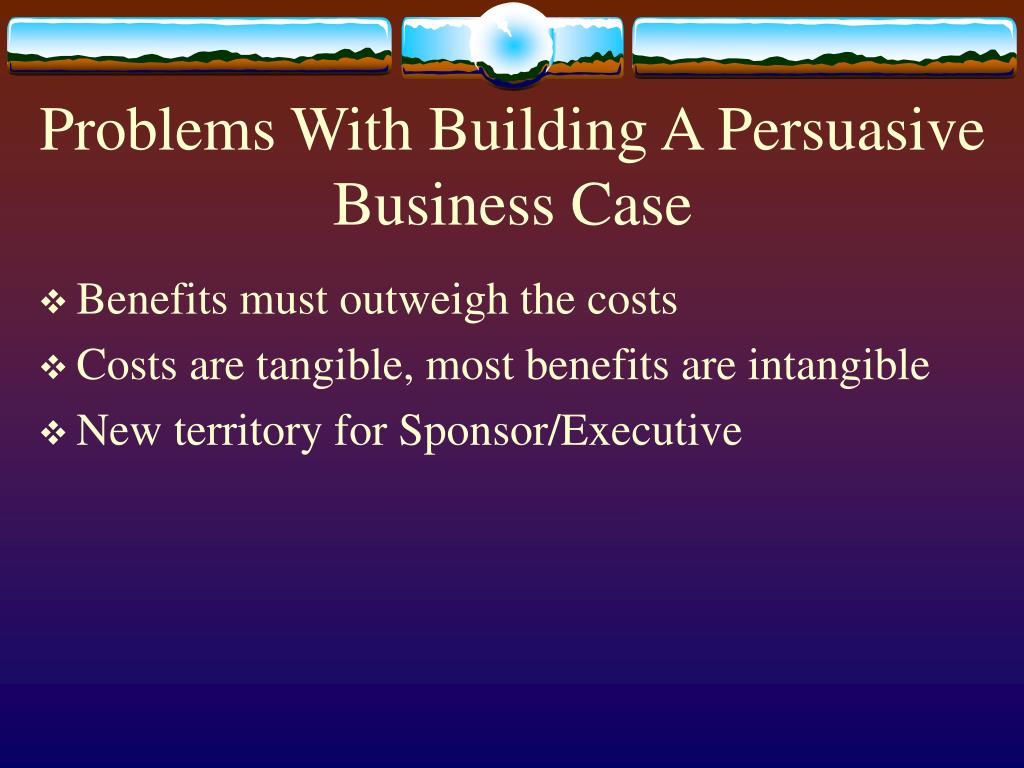 Problems With Building A Persuasive Business Case

❖ Benefits must outweigh the costs
❖ Costs are tangible, most benefits are intangible
❖ New territory for Sponsor/Executive